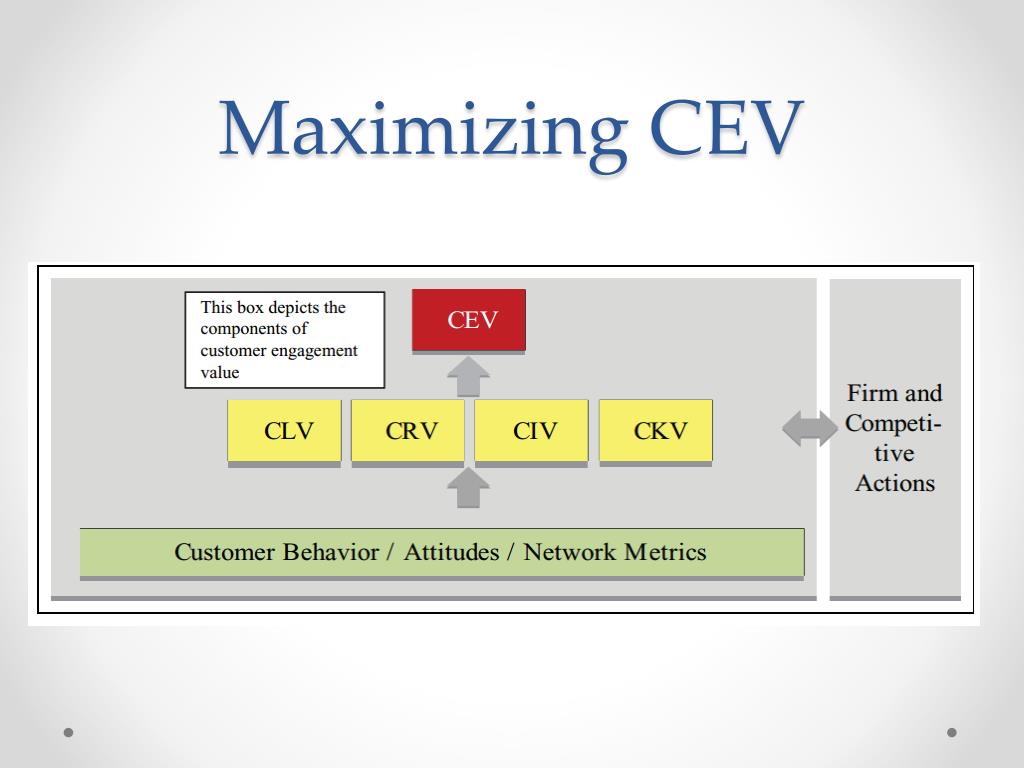 Maximizing CEV

This box depicts the components of customer engagement value

CEV

CLV

CRV

CIV

CKV

Customer Behavior / Attitudes / Network Metrics

Firm and Competitive Actions